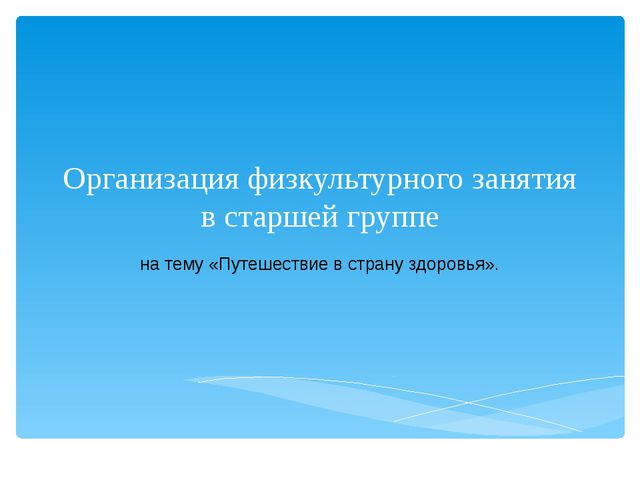 Организация физкультурного занятия в старшей группе

на тему «Путешествие в страну здоровья».